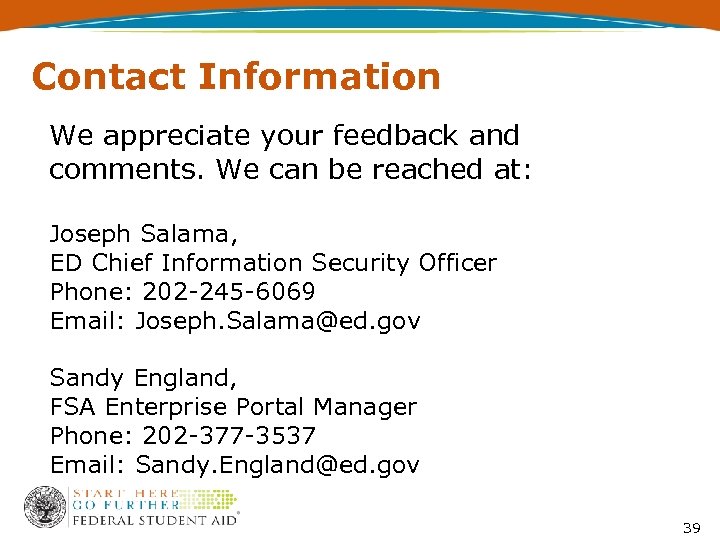 Contact Information

We appreciate your feedback and comments. We can be reached at:

Joseph Salama,
ED Chief Information Security Officer
Phone: 202-245-6069
Email: Joseph.Salama@ed.gov

Sandy England,
FSA Enterprise Portal Manager
Phone: 202-377-3537
Email: Sandy.England@ed.gov

START HERE
GO FURTHER
FEDERAL STUDENT AID

39